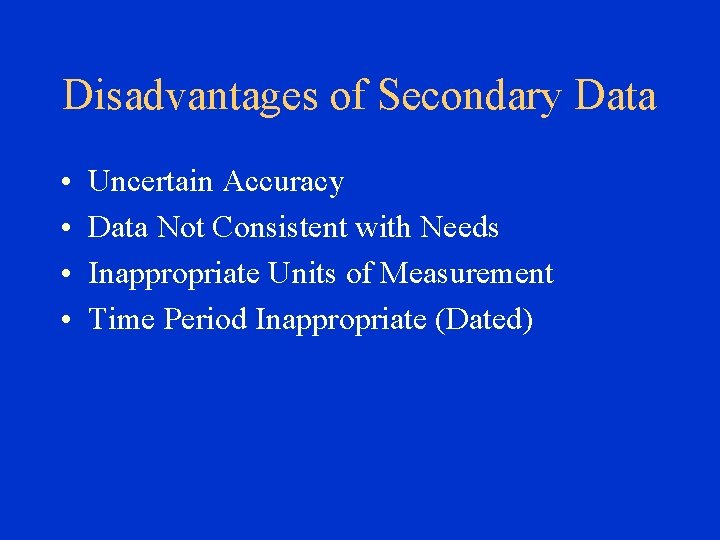 Disadvantages of Secondary Data

• Uncertain Accuracy
• Data Not Consistent with Needs
• Inappropriate Units of Measurement
• Time Period Inappropriate (Dated)